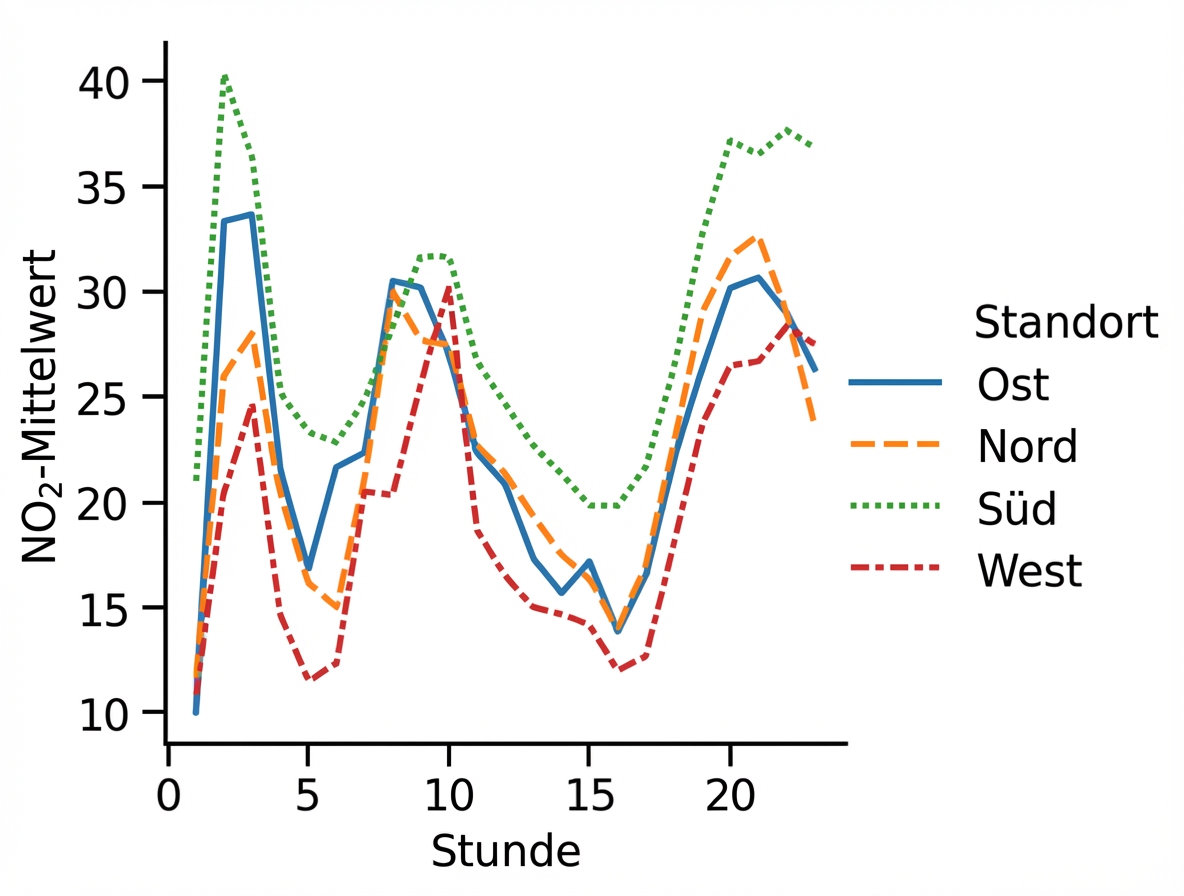 $NO_2$-Mittelwert

40
35
30
25
20
15
10

0
5
10
15
20

Stunde

Standort
Ost
Nord
Süd
West